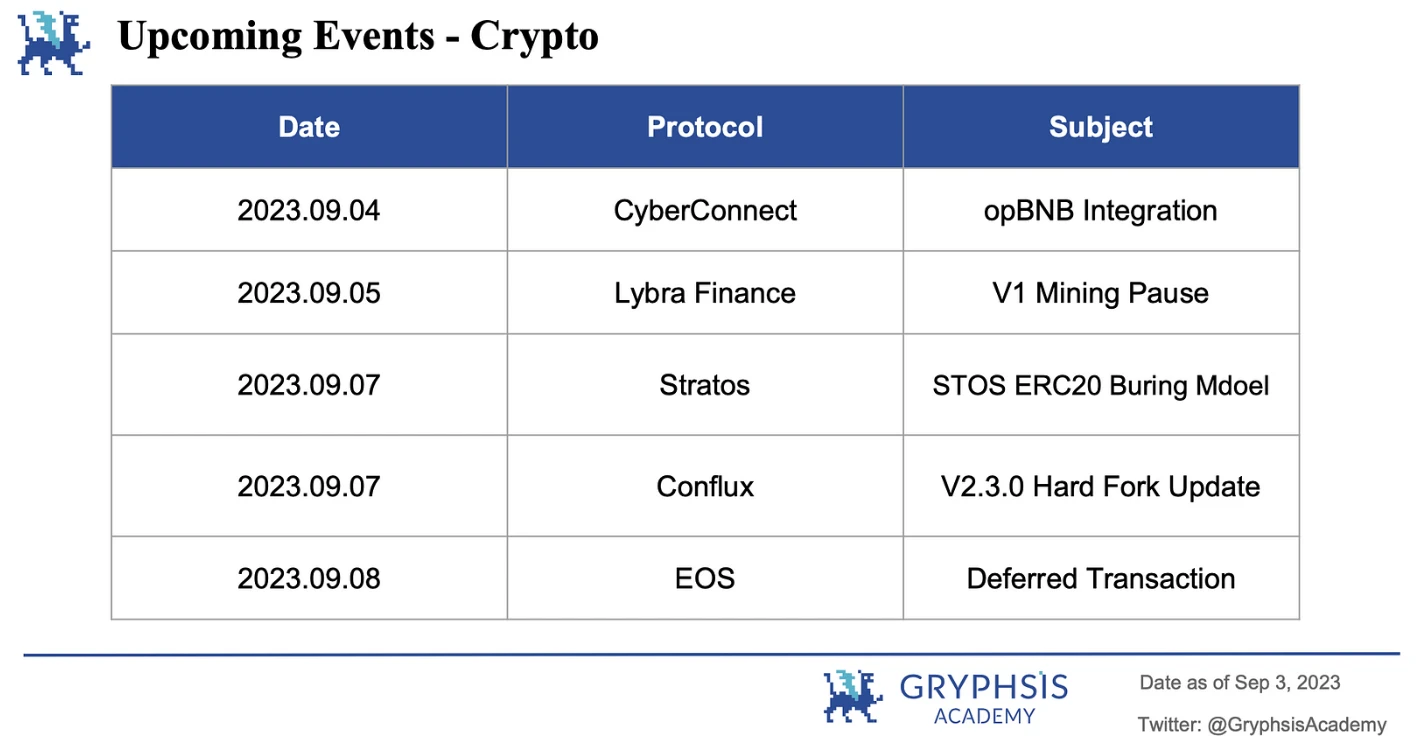 Upcoming Events - Crypto

| Date | Protocol | Subject |
|---|---|---|
| 2023.09.04 | CyberConnect | opBNB Integration |
| 2023.09.05 | Lybra Finance | V1 Mining Pause |
| 2023.09.07 | Stratos | STOS ERC20 Buring Mdoel |
| 2023.09.07 | Conflux | V2.3.0 Hard Fork Update |
| 2023.09.08 | EOS | Deferred Transaction |

GRYPHSIS ACADEMY

Date as of Sep 3, 2023

Twitter: @GryphsisAcademy